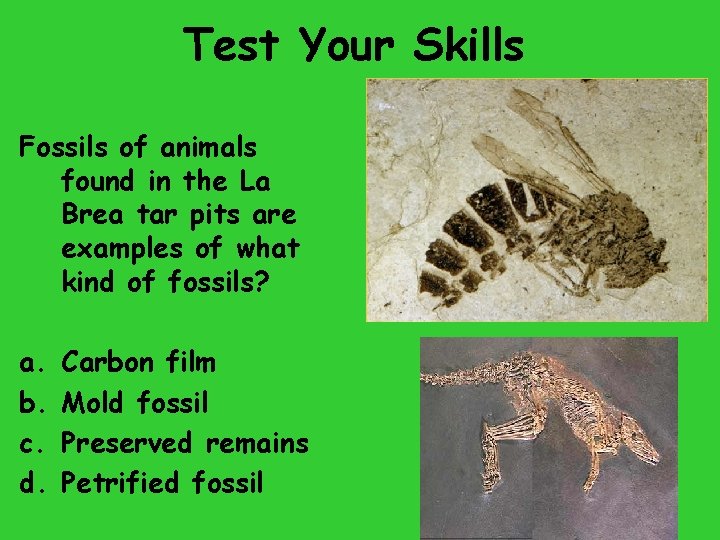 Test Your Skills

Fossils of animals found in the La Brea tar pits are examples of what kind of fossils?

a. Carbon film
b. Mold fossil
c. Preserved remains
d. Petrified fossil